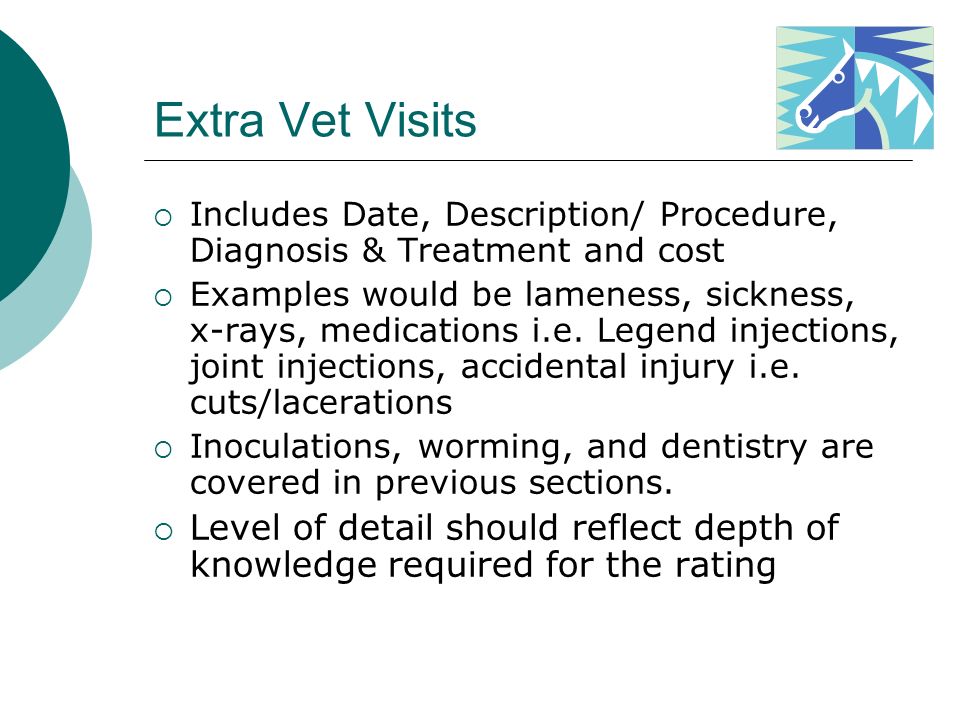 Extra Vet Visits

○ Includes Date, Description/ Procedure, Diagnosis & Treatment and cost
○ Examples would be lameness, sickness, x-rays, medications i.e. Legend injections, joint injections, accidental injury i.e. cuts/lacerations
○ Inoculations, worming, and dentistry are covered in previous sections.
○ Level of detail should reflect depth of knowledge required for the rating